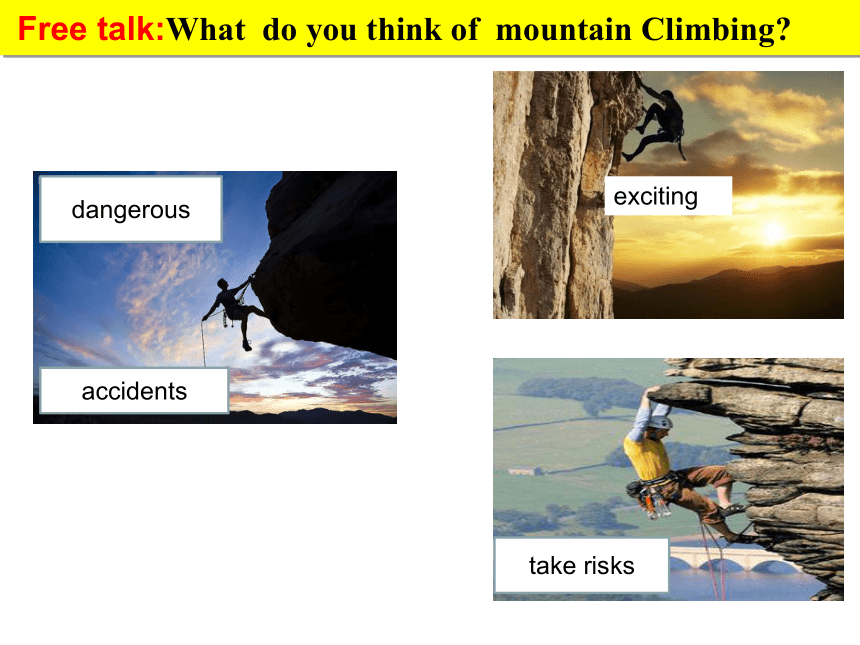 Free talk:What do you think of mountain Climbing?

dangerous

accidents

exciting

take risks